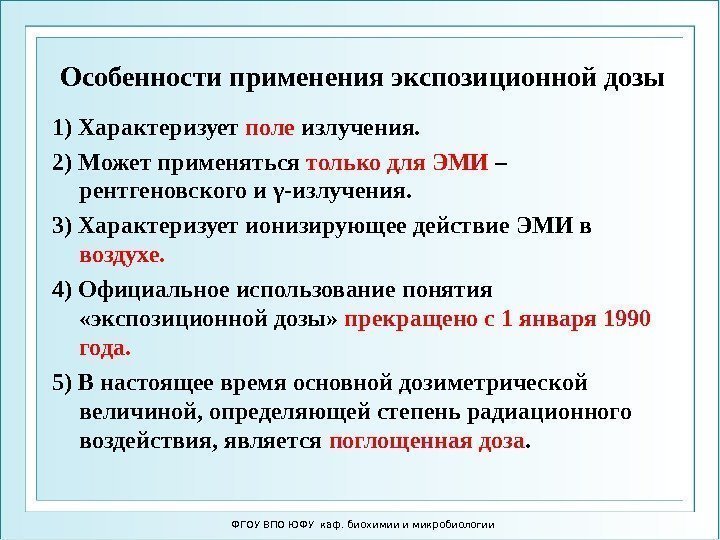 Особенности применения экспозиционной дозы

1) Характеризует поле излучения.

2) Может применяться только для ЭМИ – рентгеновского и γ-излучения.

3) Характеризует ионизирующее действие ЭМИ в воздухе.

4) Официальное использование понятия «экспозиционной дозы» прекращено с 1 января 1990 года.

5) В настоящее время основной дозиметрической величиной, определяющей степень радиационного воздействия, является поглощенная доза.

ФГОУ ВПО ЮФУ каф. биохимии и микробиологии